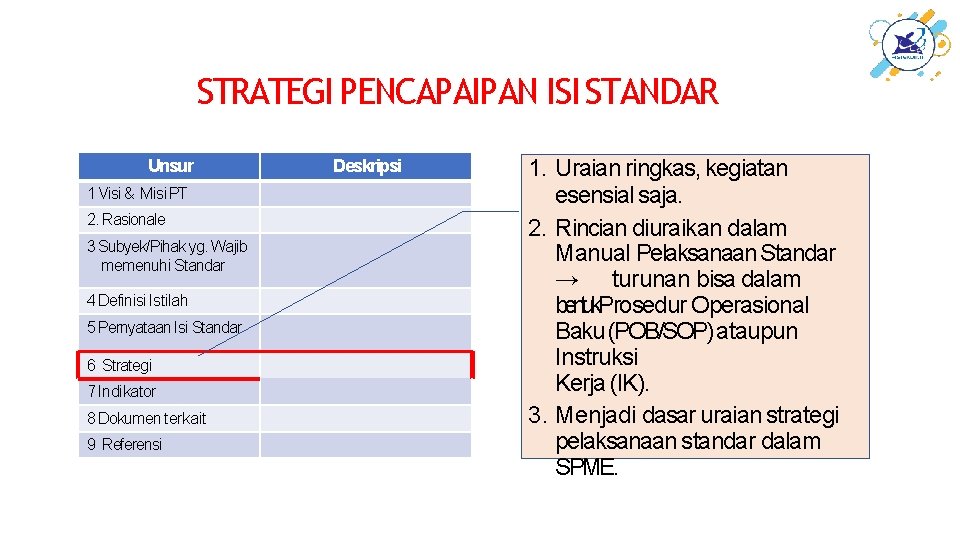 STRATEGI PENCAPAIPAN ISI STANDAR

| Unsur | Deskripsi |
|---|---|
| 1 Visi & Misi PT | |
| 2. Rasionale | |
| 3 Subyek/Pihak yg. Wajib memenuhi Standar | |
| 4 Definisi Istilah | |
| 5 Pernyataan Isi Standar | |
| 6 Strategi | |
| 7 Indikator | |
| 8 Dokumen terkait | |
| 9 Referensi | |

1. Uraian ringkas, kegiatan esensial saja.
2. Rincian diuraikan dalam Manual Pelaksanaan Standar → turunan bisa dalam bentuk Prosedur Operasional Baku (POB/SOP) ataupun Instruksi Kerja (IK).
3. Menjadi dasar uraian strategi pelaksanaan standar dalam SPME.